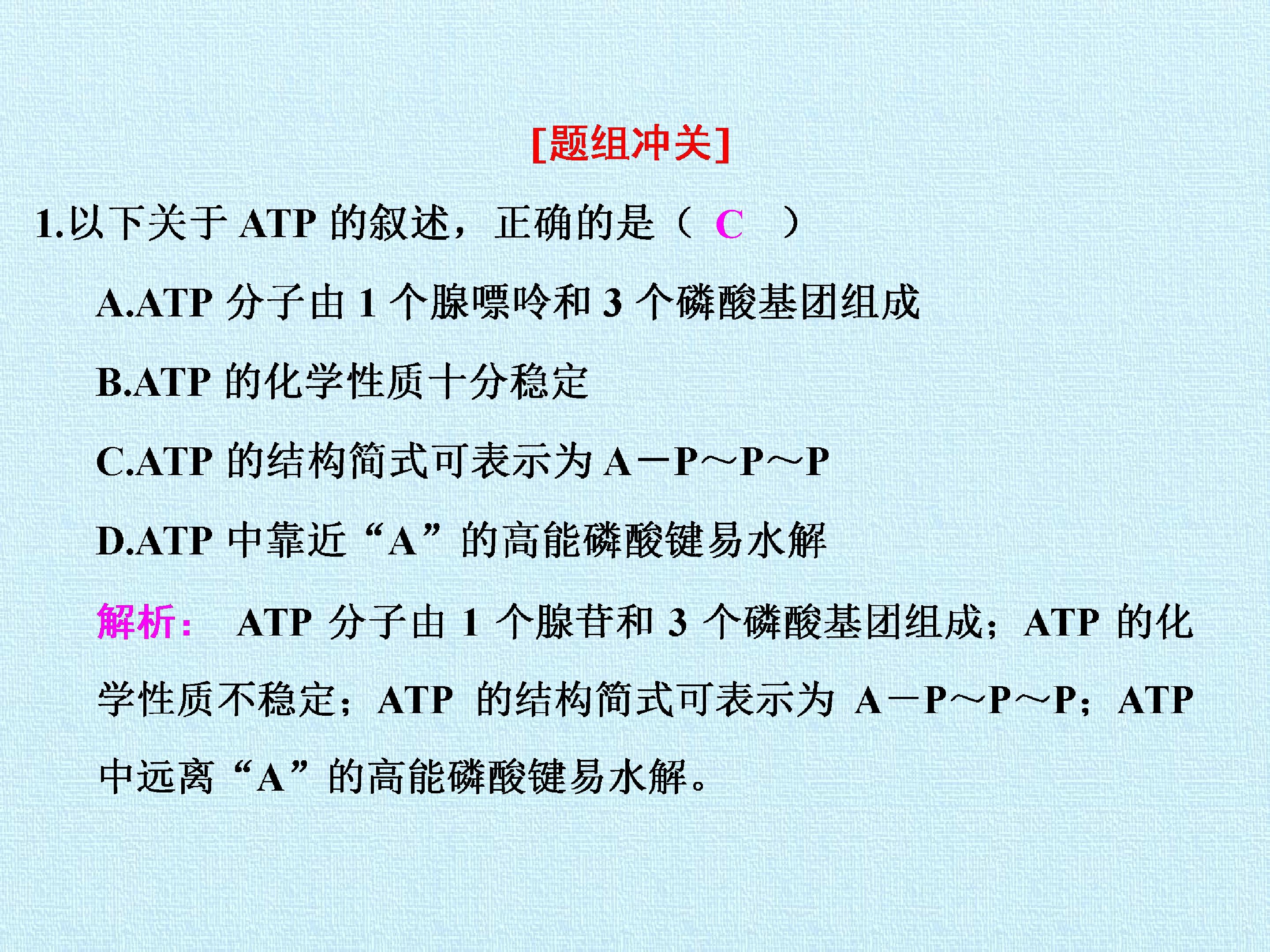 [题组冲关]

1.以下关于 ATP 的叙述，正确的是（ C ）

A.ATP 分子由 1 个腺嘌呤和 3 个磷酸基团组成

B.ATP 的化学性质十分稳定

C.ATP 的结构简式可表示为 A－P～P～P

D.ATP 中靠近“A”的高能磷酸键易水解

解析： ATP 分子由 1 个腺苷和 3 个磷酸基团组成；ATP 的化学性质不稳定；ATP 的结构简式可表示为 A－P～P～P；ATP 中远离“A”的高能磷酸键易水解。